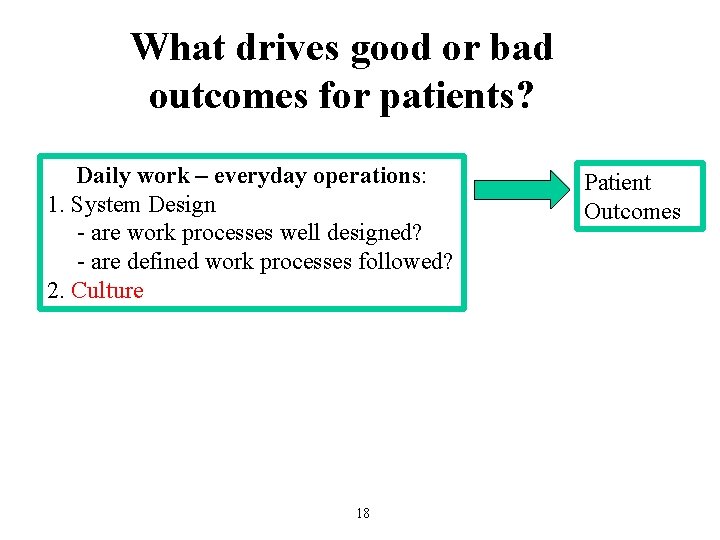 What drives good or bad outcomes for patients?

Daily work – everyday operations:
1. System Design
- are work processes well designed?
- are defined work processes followed?
2. Culture

Patient Outcomes

18